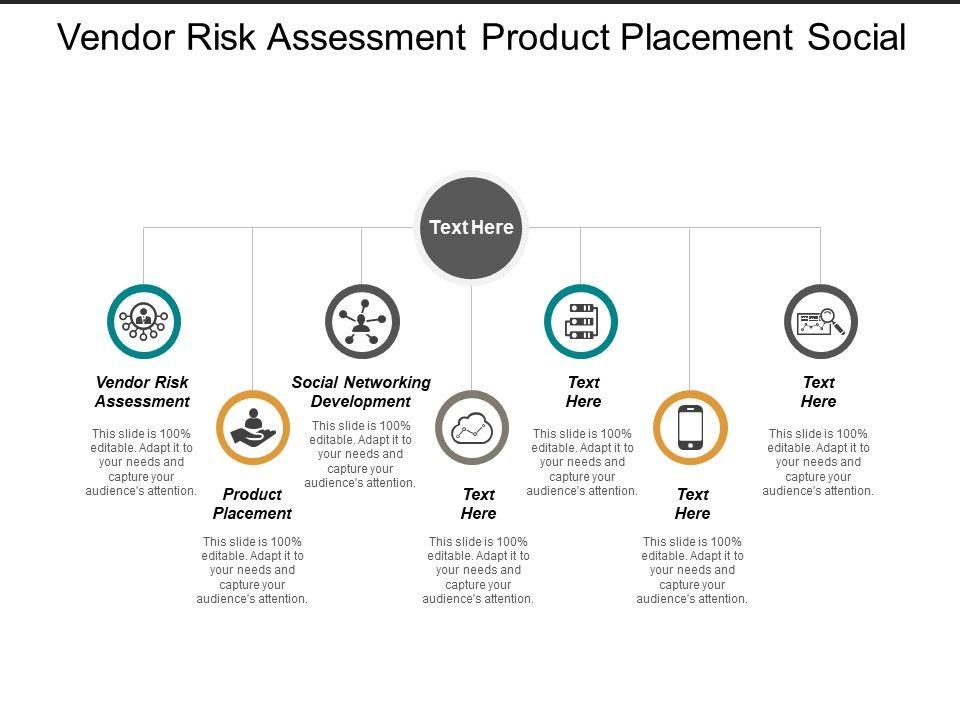 Vendor Risk Assessment Product Placement Social

Text Here

Vendor Risk Assessment

This slide is 100% editable. Adapt it to your needs and capture your audience's attention.

Product Placement

This slide is 100% editable. Adapt it to your needs and capture your audience's attention.

Social Networking Development

This slide is 100% editable. Adapt it to your needs and capture your audience's attention.

Text Here

This slide is 100% editable. Adapt it to your needs and capture your audience's attention.

Text Here

This slide is 100% editable. Adapt it to your needs and capture your audience's attention.

Text Here

This slide is 100% editable. Adapt it to your needs and capture your audience's attention.

Text Here

This slide is 100% editable. Adapt it to your needs and capture your audience's attention.